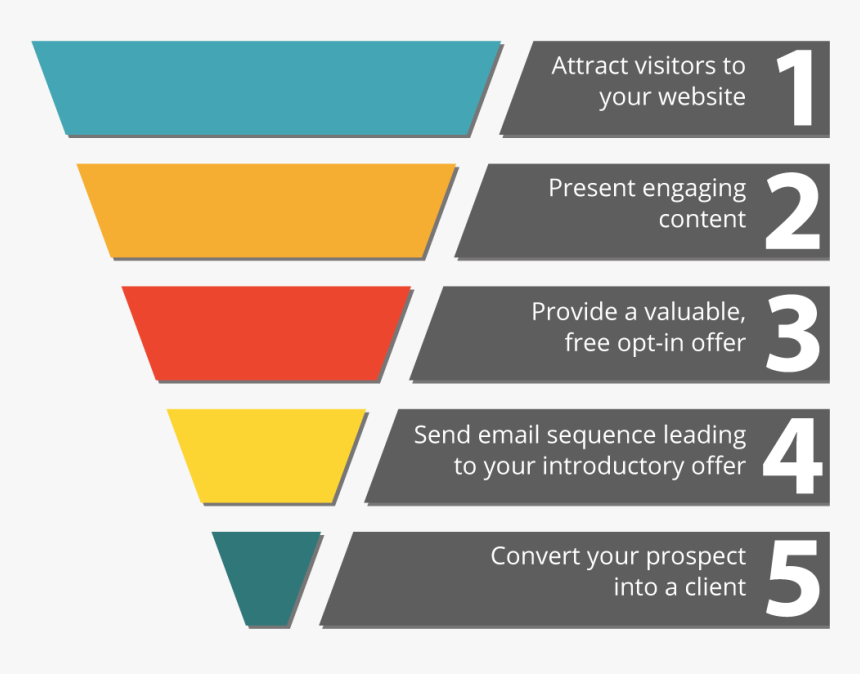 Attract visitors to your website 1

Present engaging content 2

Provide a valuable, free opt-in offer 3

Send email sequence leading to your introductory offer 4

Convert your prospect into a client 5